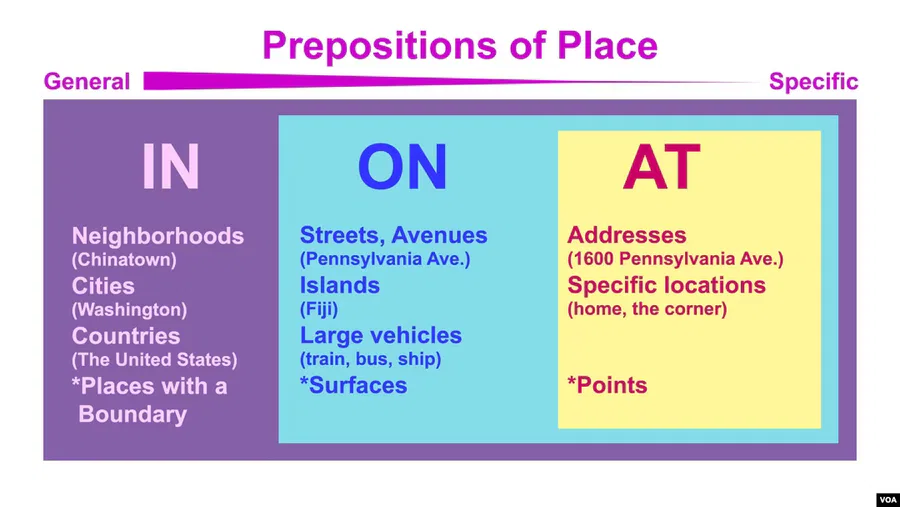 Prepositions of Place

General

Specific

IN

Neighborhoods
(Chinatown)
Cities
(Washington)
Countries
(The United States)
*Places with a Boundary

ON

Streets, Avenues
(Pennsylvania Ave.)
Islands
(Fiji)
Large vehicles
(train, bus, ship)
*Surfaces

AT

Addresses
(1600 Pennsylvania Ave.)
Specific locations
(home, the corner)

*Points

VOA